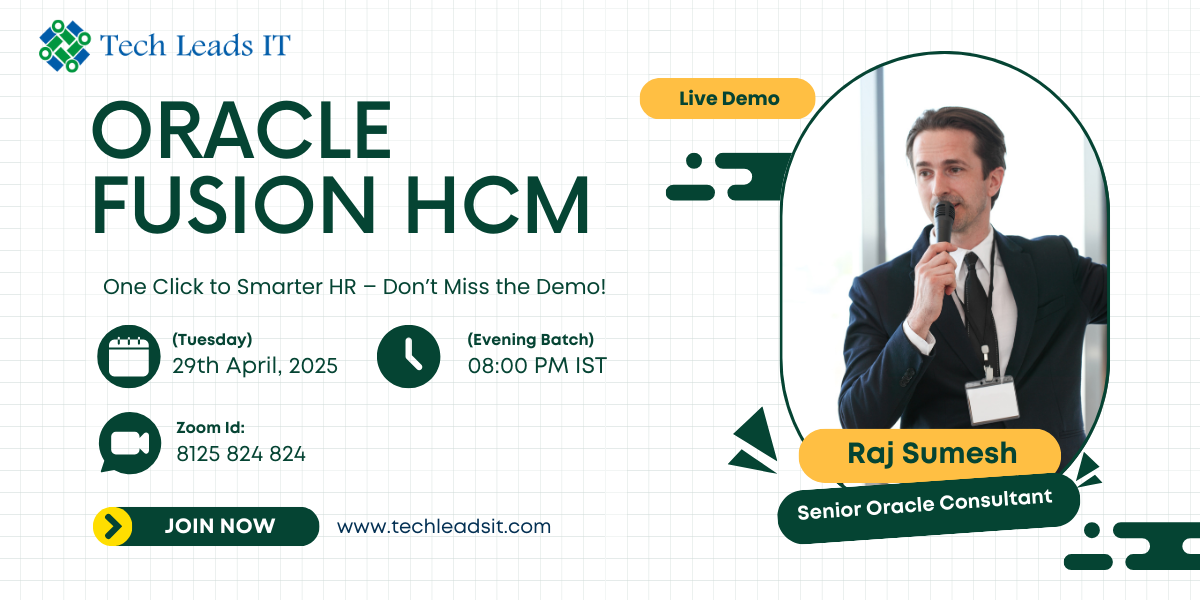 Tech Leads IT

ORACLE FUSION HCM

One Click to Smarter HR – Don't Miss the Demo!

(Tuesday)
29th April, 2025

(Evening Batch)
08:00 PM IST

Zoom Id:
8125 824 824

JOIN NOW

www.techleadsit.com

Live Demo

Raj Sumesh

Senior Oracle Consultant